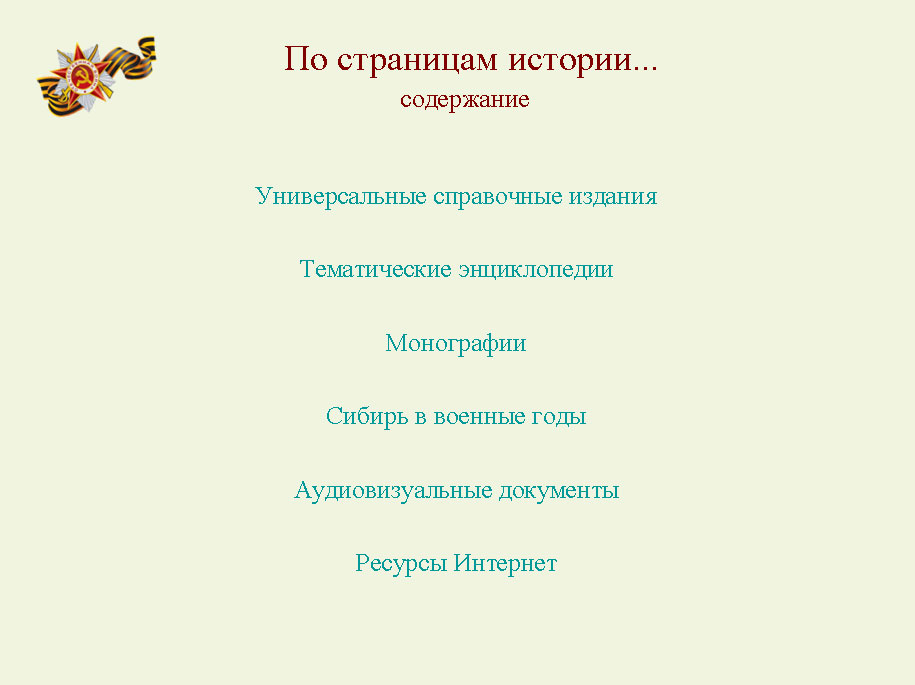 По страницам истории...
содержание

Универсальные справочные издания

Тематические энциклопедии

Монографии

Сибирь в военные годы

Аудиовизуальные документы

Ресурсы Интернет